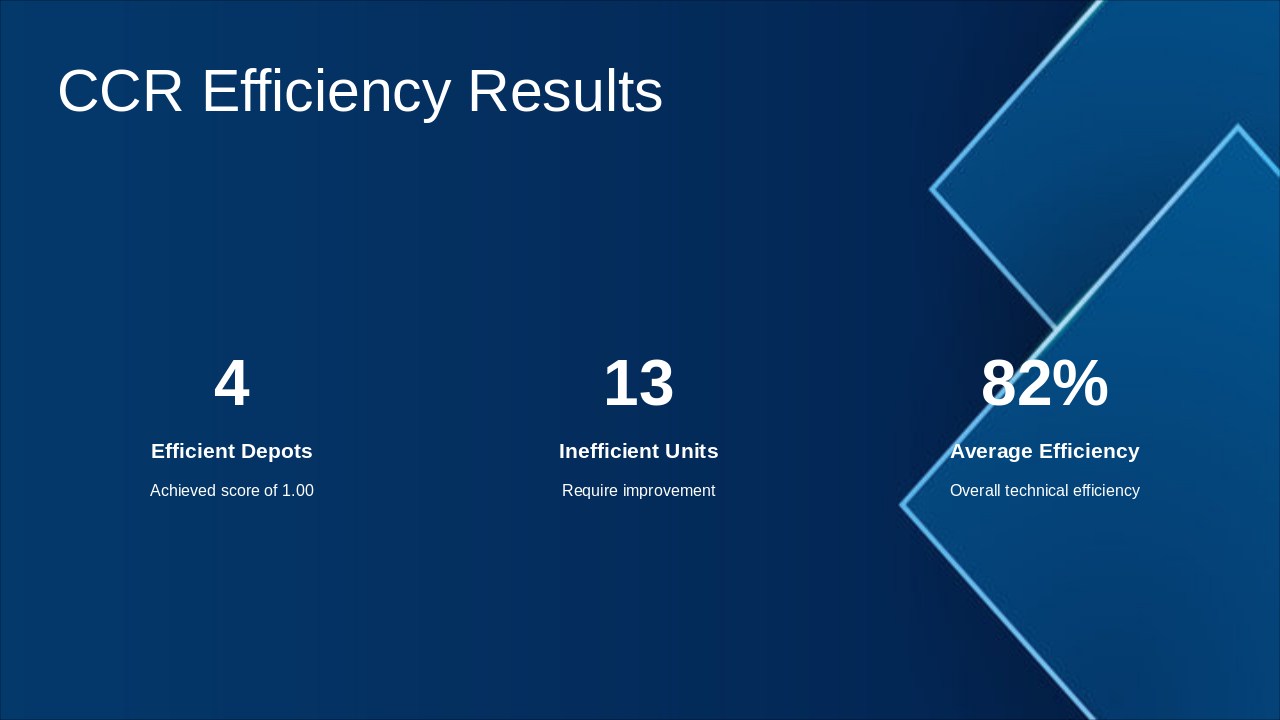 CCR Efficiency Results

4

Efficient Depots

Achieved score of 1.00

13

Inefficient Units

Require improvement

82%

Average Efficiency

Overall technical efficiency